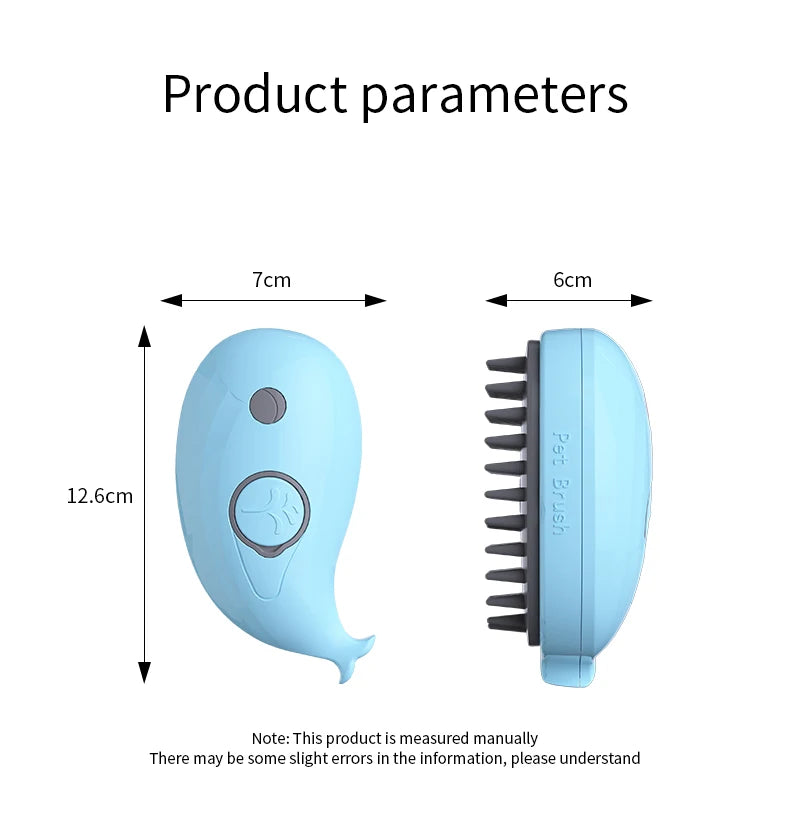 Product parameters

7cm

6cm

12.6cm

Pet Brush

Note: This product is measured manually
There may be some slight errors in the information, please understand